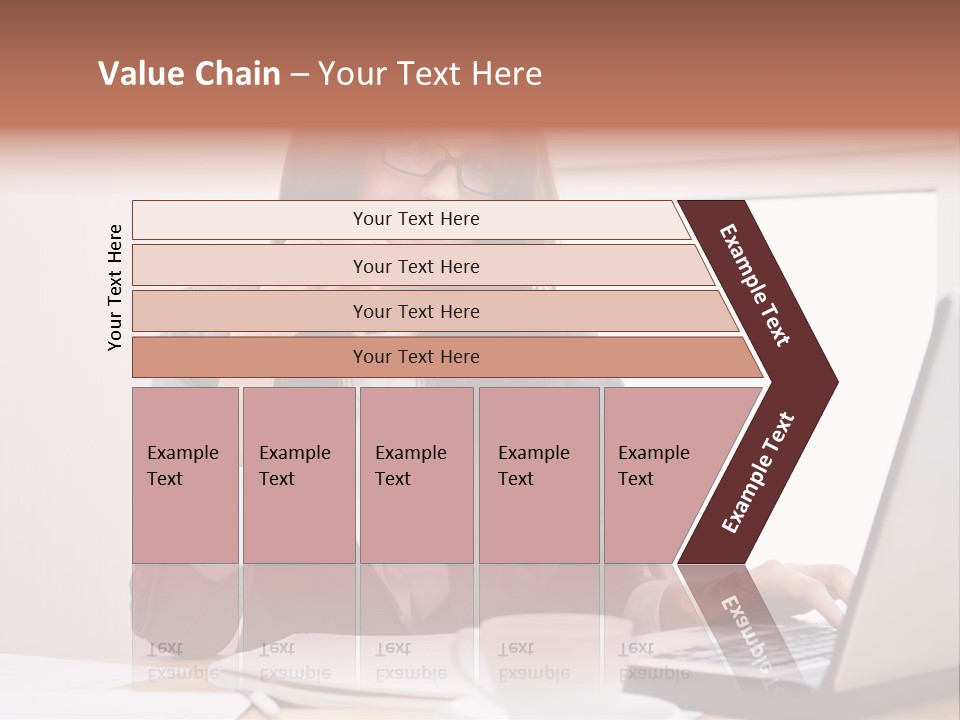 Value Chain – Your Text Here

Your Text Here

Your Text Here

Your Text Here

Your Text Here

Your Text Here

Example Text

Example Text

Example Text

Example Text

Example Text

Example Text

Example Text